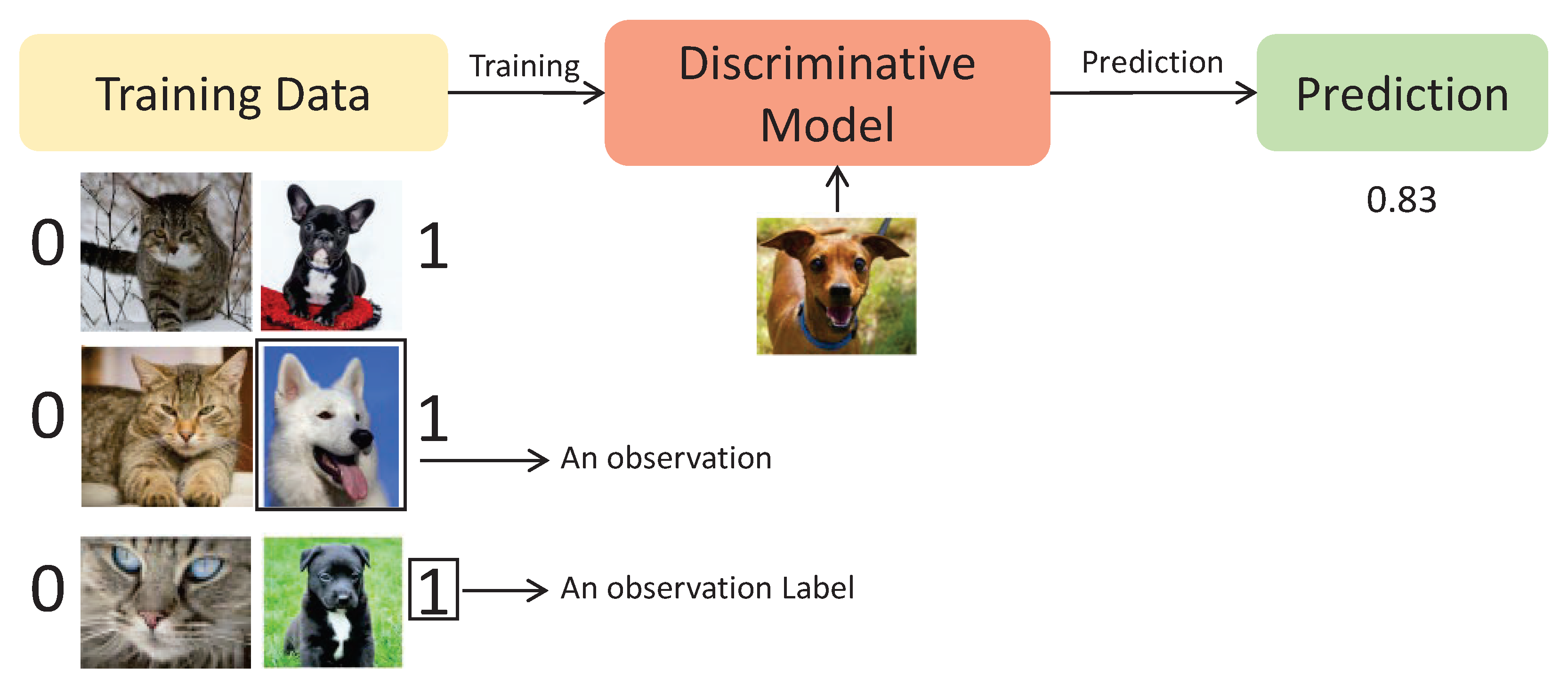 Training Data

Training

Discriminative Model

Prediction

Prediction

0.83

0

1

0

1

An observation

0

1

An observation Label